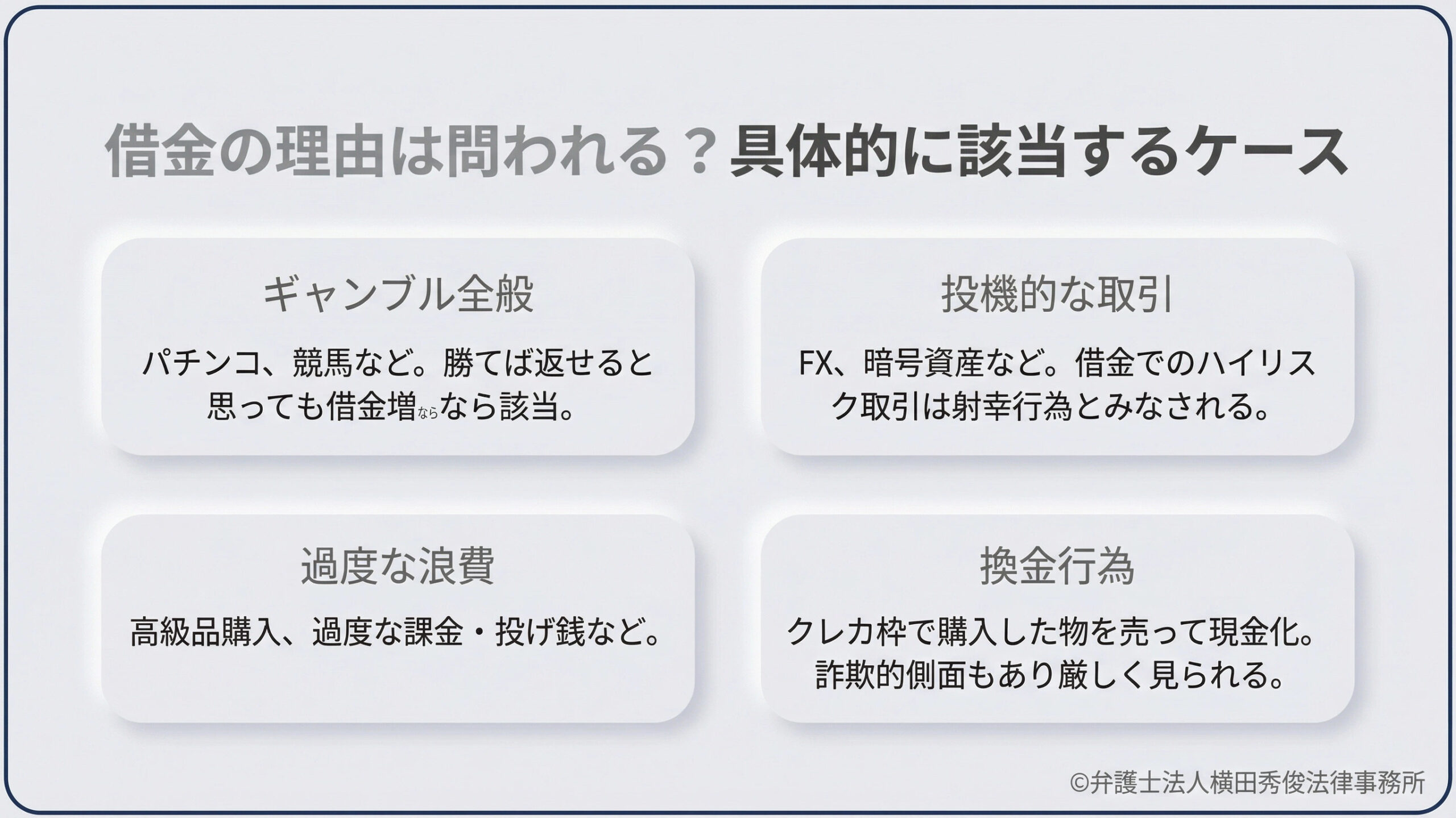 借金の理由は問われる？具体的に該当するケース

ギャンブル全般

パチンコ、競馬など。勝てば返せると思っても借金増ならなら該当。

投機的な取引

FX、暗号資産など。借金でのハイリスク取引は射幸行為とみなされる。

過度な浪費

高級品購入、過度な課金・投げ銭など。

換金行為

クレカ枠で購入した物を売って現金化。詐欺的側面もあり厳しく見られる。

©弁護士法人横田秀俊法律事務所